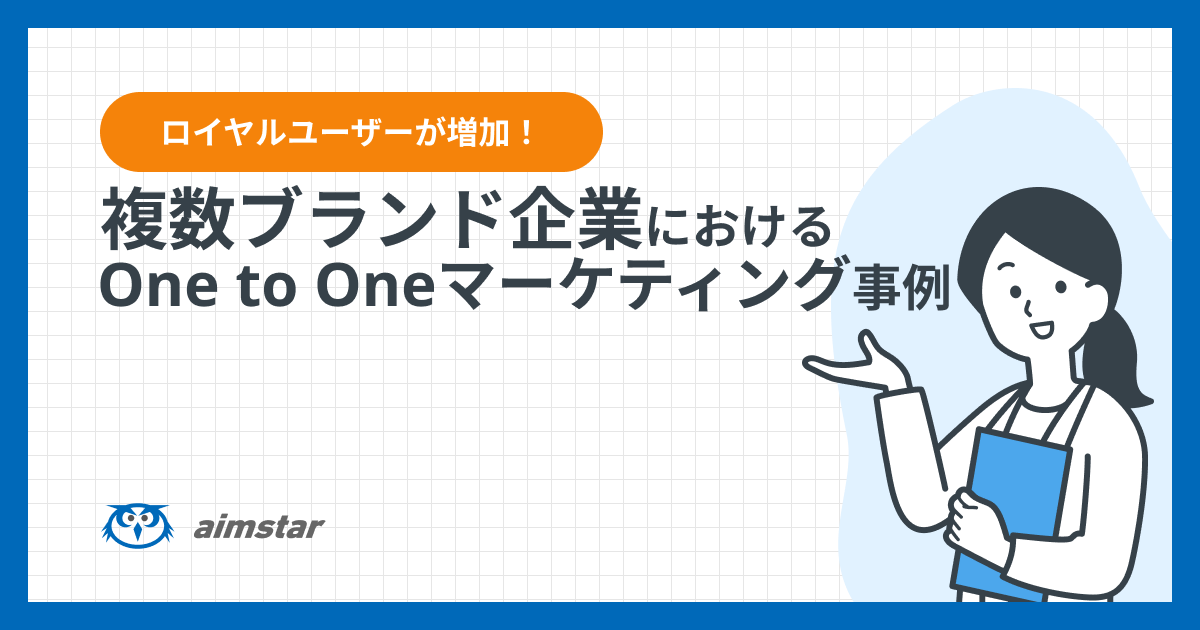 ロイヤルユーザーが増加！

複数ブランド企業における
One to Oneマーケティング事例

aimstar